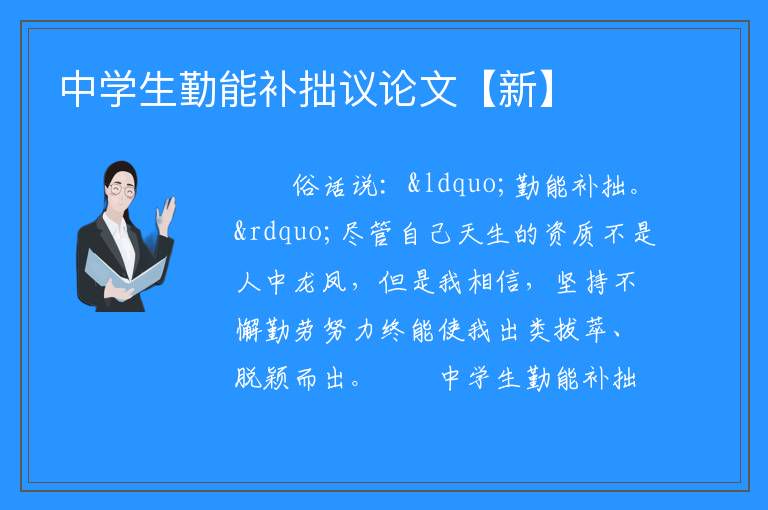 中学生勤能补拙议论文【新】

俗话说：&ldquo;勤能补拙。&rdquo;尽管自己天生的资质不是人中龙凤，但是我相信，坚持不懈勤劳努力终能使我出类拔萃、脱颖而出。　　中学生勤能补拙